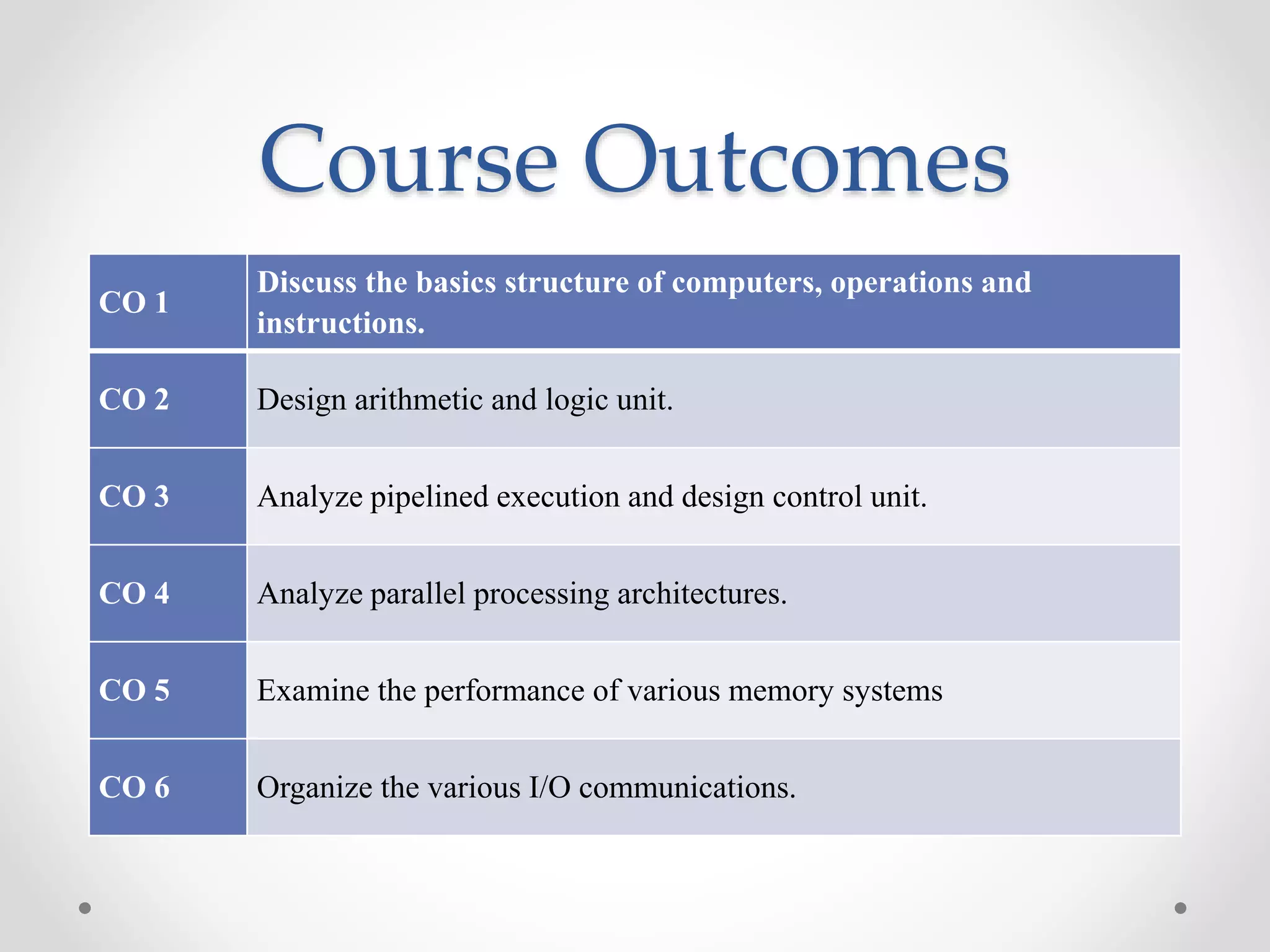 Course Outcomes

| CO 1 | Discuss the basics structure of computers, operations and instructions. |
|---|---|
| CO 2 | Design arithmetic and logic unit. |
| CO 3 | Analyze pipelined execution and design control unit. |
| CO 4 | Analyze parallel processing architectures. |
| CO 5 | Examine the performance of various memory systems |
| CO 6 | Organize the various I/O communications. |